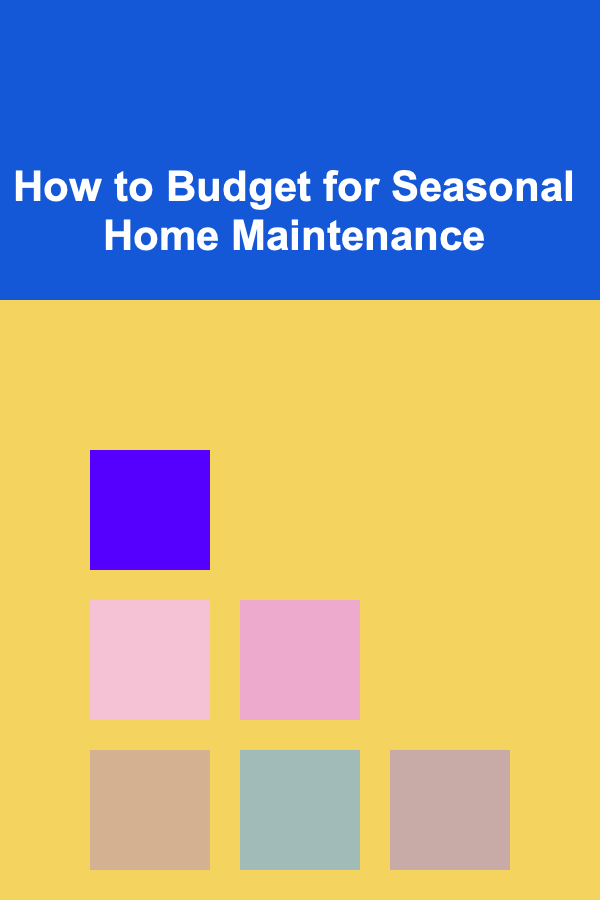 How to Budget for Seasonal Home Maintenance